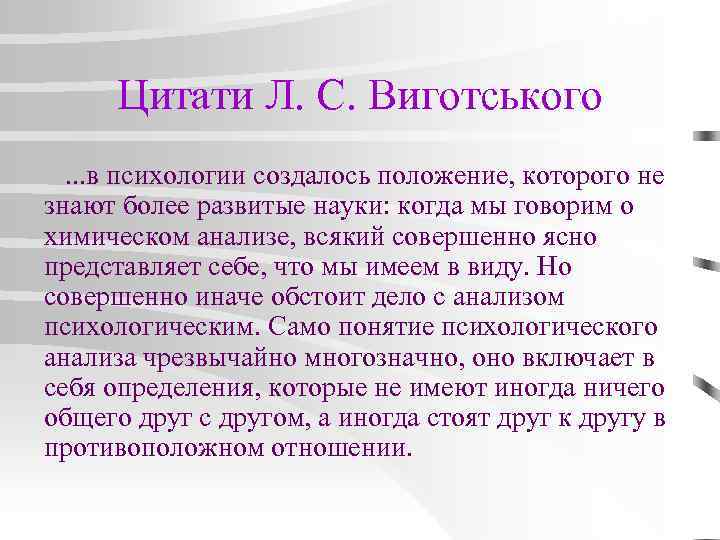 Цитати Л. С. Виготського

...в психологии создалось положение, которого не знают более развитые науки: когда мы говорим о химическом анализе, всякий совершенно ясно представляет себе, что мы имеем в виду. Но совершенно иначе обстоит дело с анализом психологическим. Само понятие психологического анализа чрезвычайно многозначно, оно включает в себя определения, которые не имеют иногда ничего общего друг с другом, а иногда стоят друг к другу в противоположном отношении.